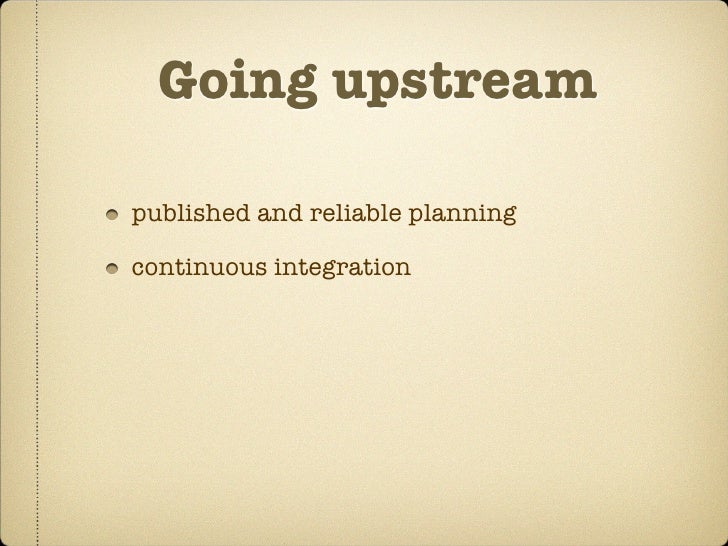 Going upstream

- published and reliable planning
- continuous integration